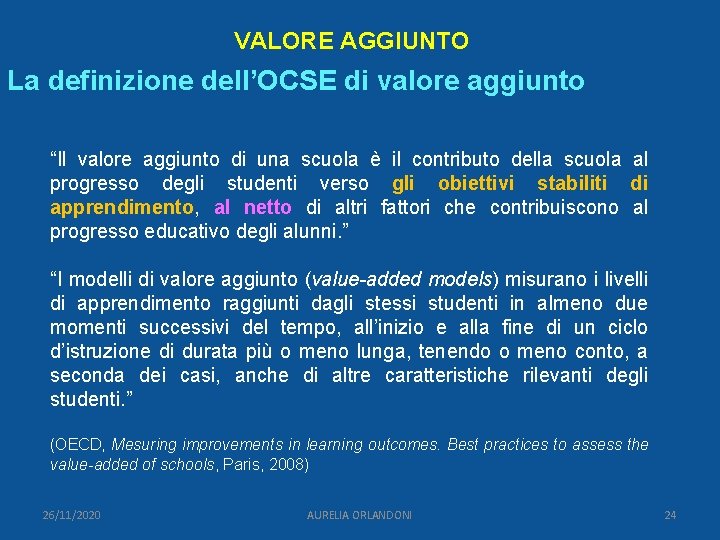 VALORE AGGIUNTO

La definizione dell'OCSE di valore aggiunto

"Il valore aggiunto di una scuola è il contributo della scuola al progresso degli studenti verso gli obiettivi stabiliti di apprendimento, al netto di altri fattori che contribuiscono al progresso educativo degli alunni."

"I modelli di valore aggiunto (value-added models) misurano i livelli di apprendimento raggiunti dagli stessi studenti in almeno due momenti successivi del tempo, all'inizio e alla fine di un ciclo d'istruzione di durata più o meno lunga, tenendo o meno conto, a seconda dei casi, anche di altre caratteristiche rilevanti degli studenti."

(OECD, Mesuring improvements in learning outcomes. Best practices to assess the value-added of schools, Paris, 2008)

26/11/2020 AURELIA ORLANDONI 24